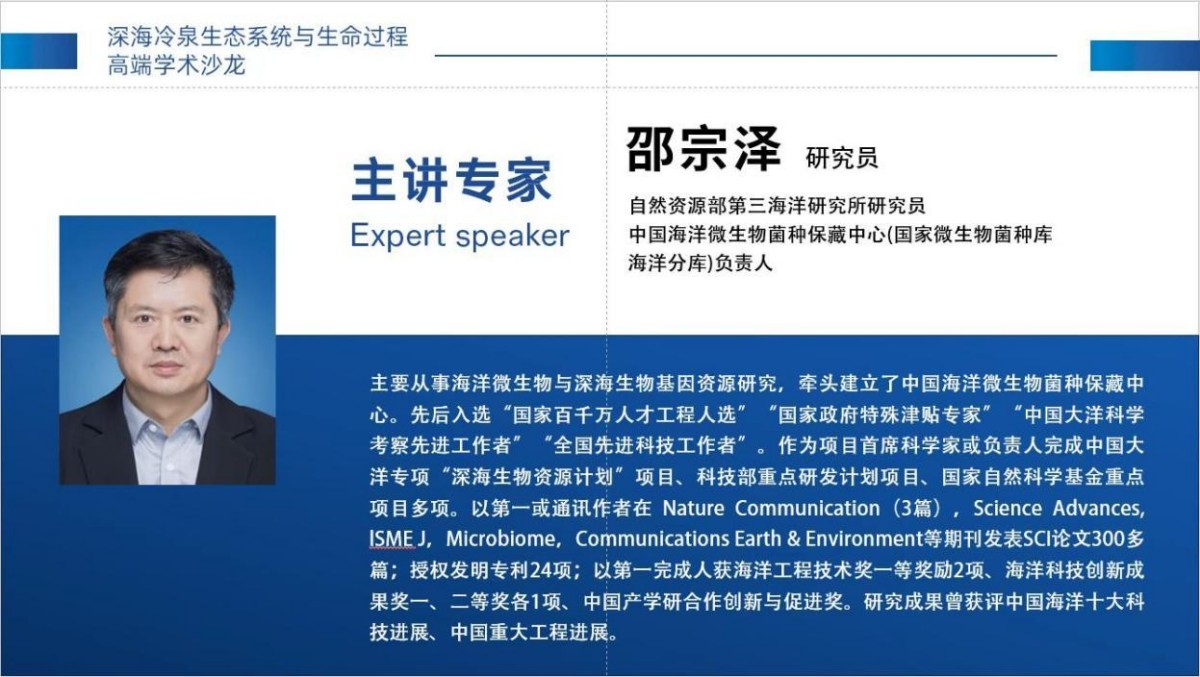 深海冷泉生态系统与生命过程
高端学术沙龙

主讲专家
Expert speaker

邵宗泽 研究员

自然资源部第三海洋研究所研究员
中国海洋微生物菌种保藏中心(国家微生物菌种库海洋分库)负责人

主要从事海洋微生物与深海生物基因资源研究，牵头建立了中国海洋微生物菌种保藏中心。先后入选“国家百千万人才工程人选”“国家政府特殊津贴专家”“中国大洋科学考察先进工作者”“全国先进科技工作者”。作为项目首席科学家或负责人完成中国大洋专项“深海生物资源计划”项目、科技部重点研发计划项目、国家自然科学基金重点项目多项。以第一或通讯作者在 Nature Communication（3篇），Science Advances, ISME J，Microbiome，Communications Earth & Environment等期刊发表SCI论文300多篇；授权发明专利24项；以第一完成人获海洋工程技术奖一等奖励2项、海洋科技创新成果奖一、二等奖各1项、中国产学研合作创新与促进奖。研究成果曾获评中国海洋十大科技进展、中国重大工程进展。